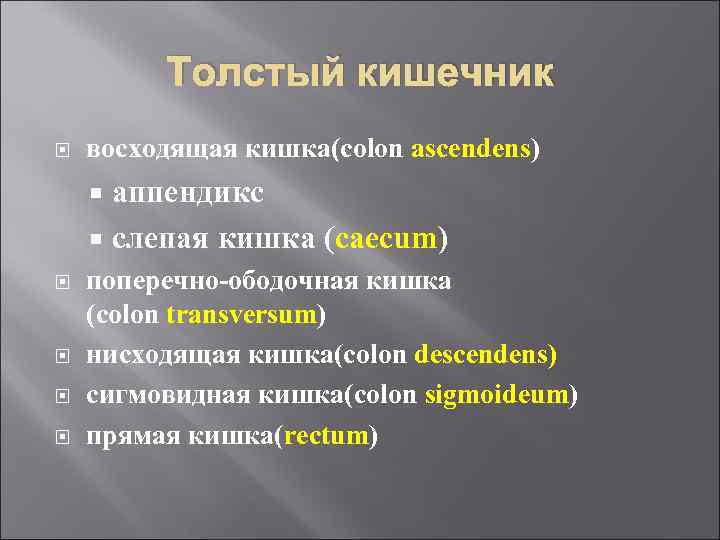 Толстый кишечник

восходящая кишка(colon ascendens)

аппендикс

слепая кишка (caecum)

поперечно-ободочная кишка (colon transversum)

нисходящая кишка(colon descendens)

сигмовидная кишка(colon sigmoideum)

прямая кишка(rectum)